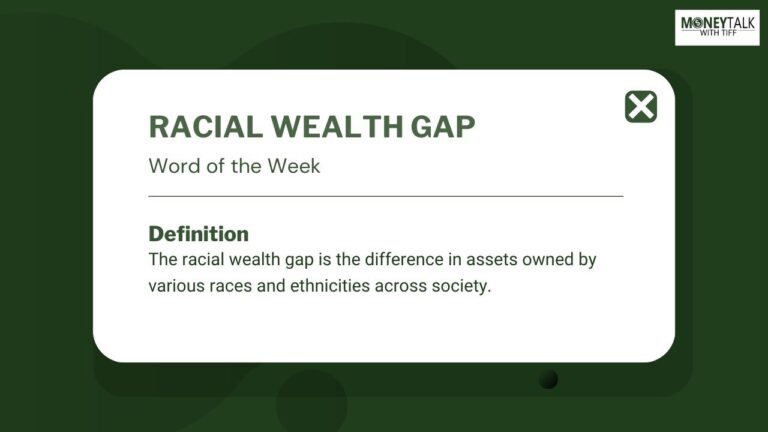 MONEYTALK
WITH TIFF

RACIAL WEALTH GAP

Word of the Week

Definition
The racial wealth gap is the difference in assets owned by various races and ethnicities across society.